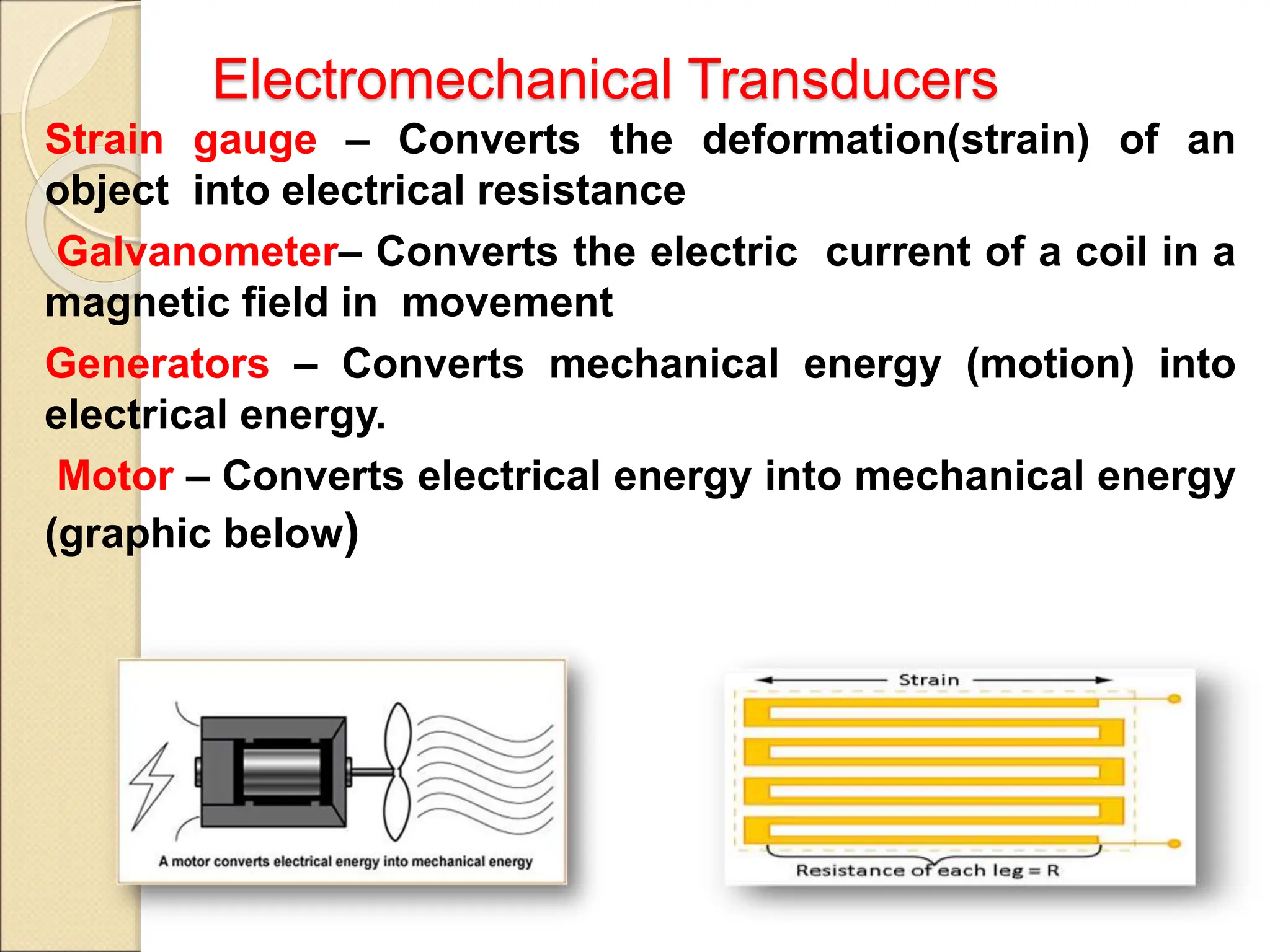 Electromechanical Transducers

Strain gauge – Converts the deformation(strain) of an object into electrical resistance

Galvanometer– Converts the electric current of a coil in a magnetic field in movement

Generators – Converts mechanical energy (motion) into electrical energy.

Motor – Converts electrical energy into mechanical energy (graphic below)

A motor converts electrical energy into mechanical energy

Strain

Resistance of each leg = R